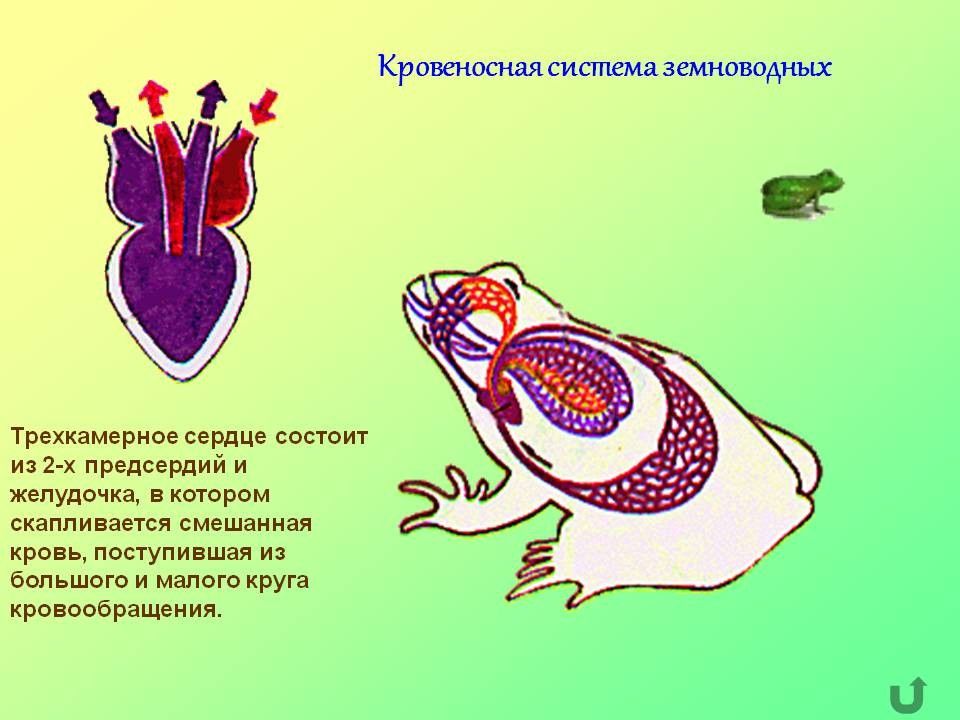 Кровеносная система земноводных

Трехкамерное сердце состоит из 2-х предсердий и желудочка, в котором скапливается смешанная кровь, поступившая из большого и малого круга кровообращения.